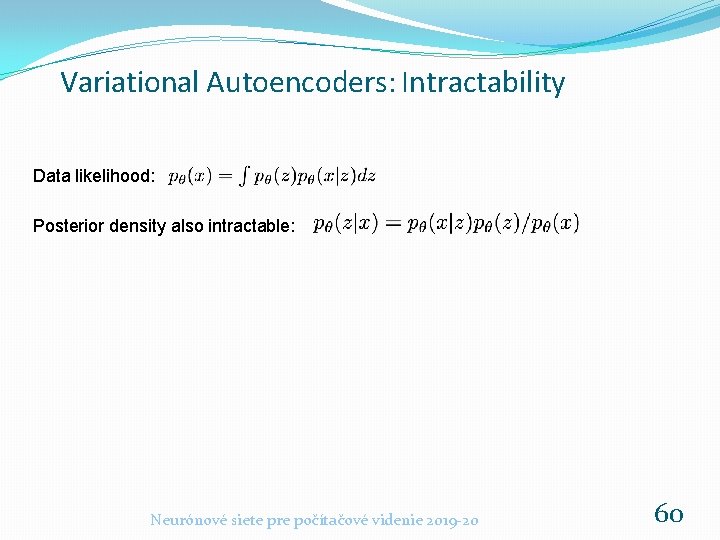 Variational Autoencoders: Intractability

Data likelihood: $p_\theta(x) = \int p_\theta(z)p_\theta(x|z)dz$

Posterior density also intractable: $p_\theta(z|x) = p_\theta(x|z)p_\theta(z)/p_\theta(x)$

Neurónové siete pre počítačové videnie 2019-20

60